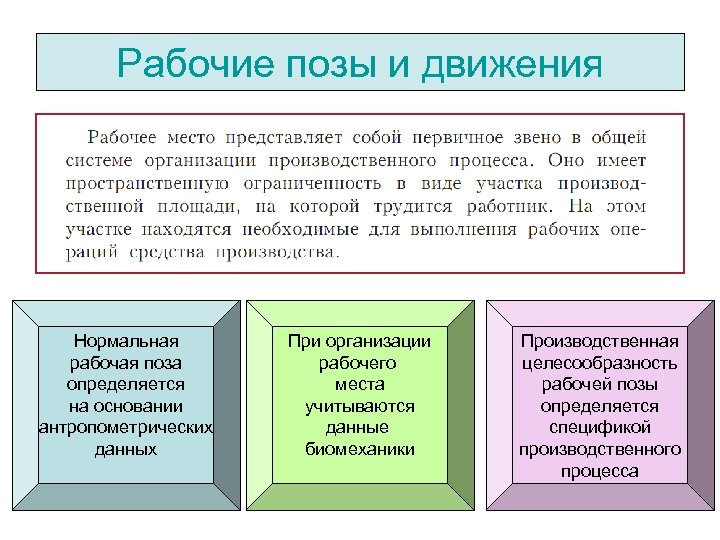 Рабочие позы и движения

Рабочее место представляет собой первичное звено в общей системе организации производственного процесса. Оно имеет пространственную ограниченность в виде участка производственной площади, на которой трудится работник. На этом участке находятся необходимые для выполнения рабочих операций средства производства.

Нормальная рабочая поза определяется на основании антропометрических данных

При организации рабочего места учитываются данные биомеханики

Производственная целесообразность рабочей позы определяется спецификой производственного процесса